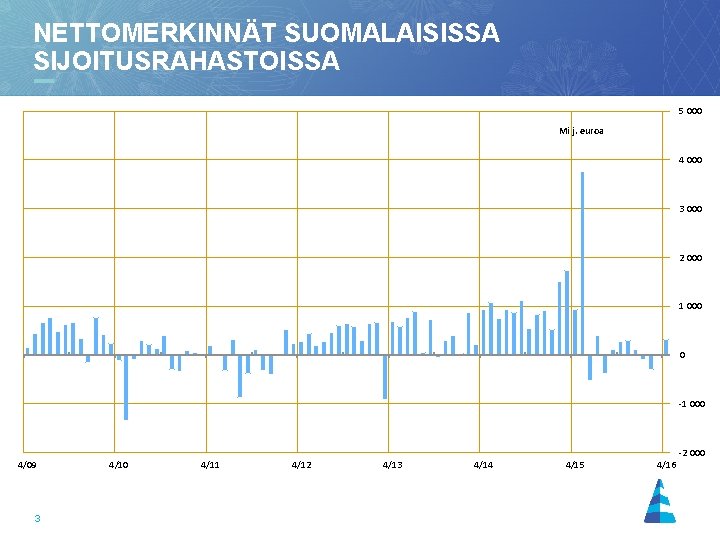 NETTOMERKINNÄT SUOMALAISISSA SIJOITUSRAHASTOISSA

Milj. euroa

5 000
4 000
3 000
2 000
1 000
0
-1 000
-2 000

4/09
4/10
4/11
4/12
4/13
4/14
4/15
4/16

3